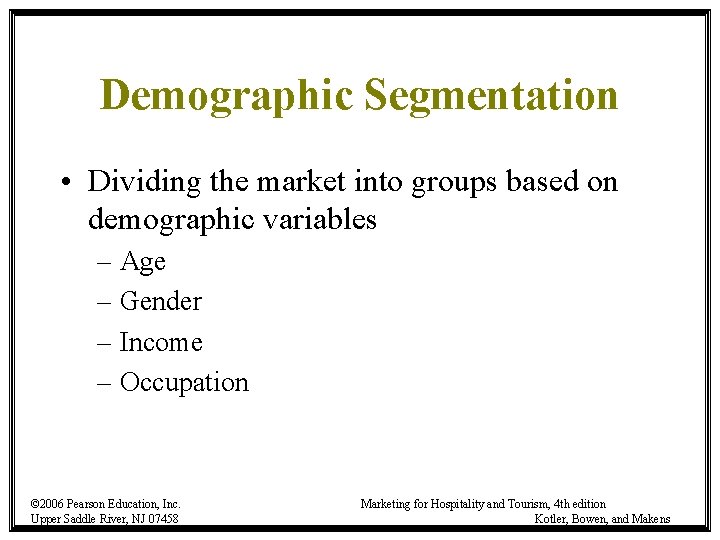 Demographic Segmentation

• Dividing the market into groups based on demographic variables
– Age
– Gender
– Income
– Occupation

©2006 Pearson Education, Inc.
Upper Saddle River, NJ 07458

Marketing for Hospitality and Tourism, 4th edition
Kotler, Bowen, and Makens